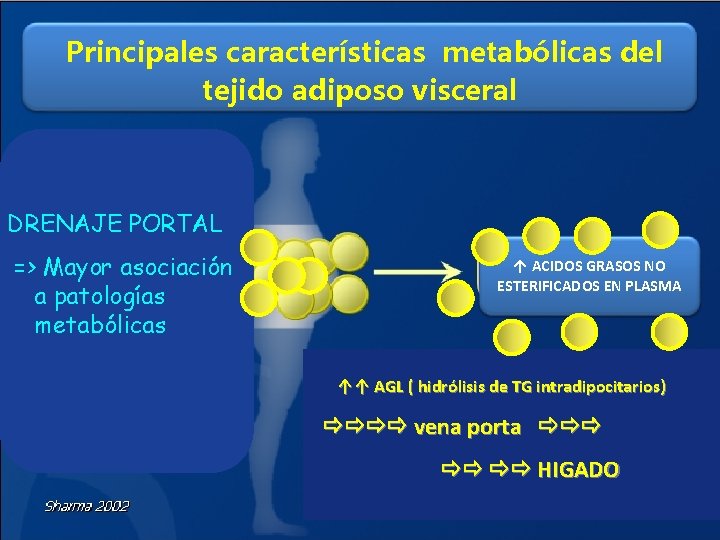 Principales características metabólicas del tejido adiposo visceral

DRENAJE PORTAL

=> Mayor asociación a patologías metabólicas

↑ ACIDOS GRASOS NO ESTERIFICADOS EN PLASMA

↑↑ AGL ( hidrólisis de TG intradipocitarios)

⇨⇨⇨⇨ vena porta ⇨⇨⇨

⇨⇨ ⇨⇨ HIGADO

Sharma 2002